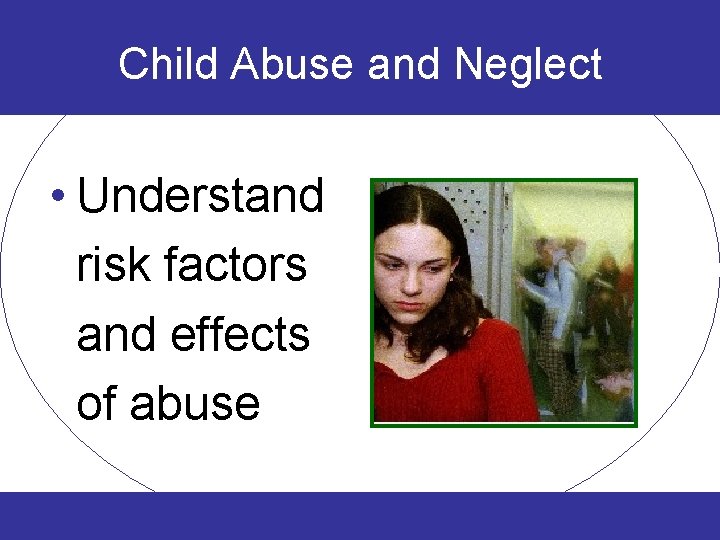 Child Abuse and Neglect

• Understand risk factors and effects of abuse